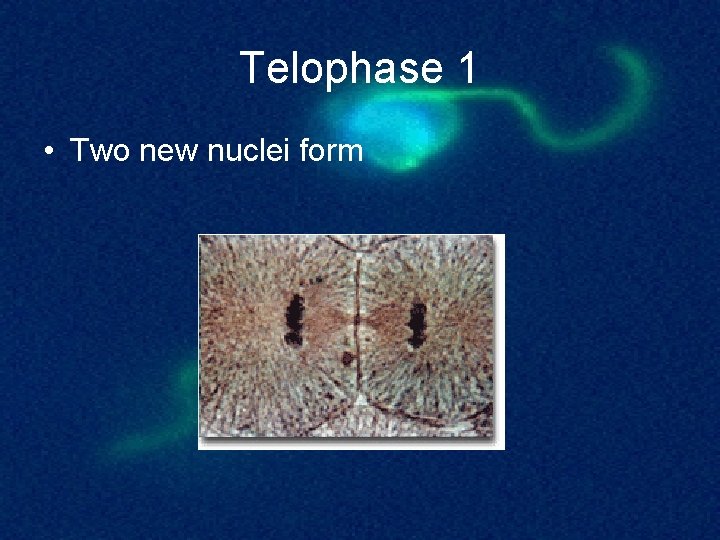 Telophase 1

• Two new nuclei form